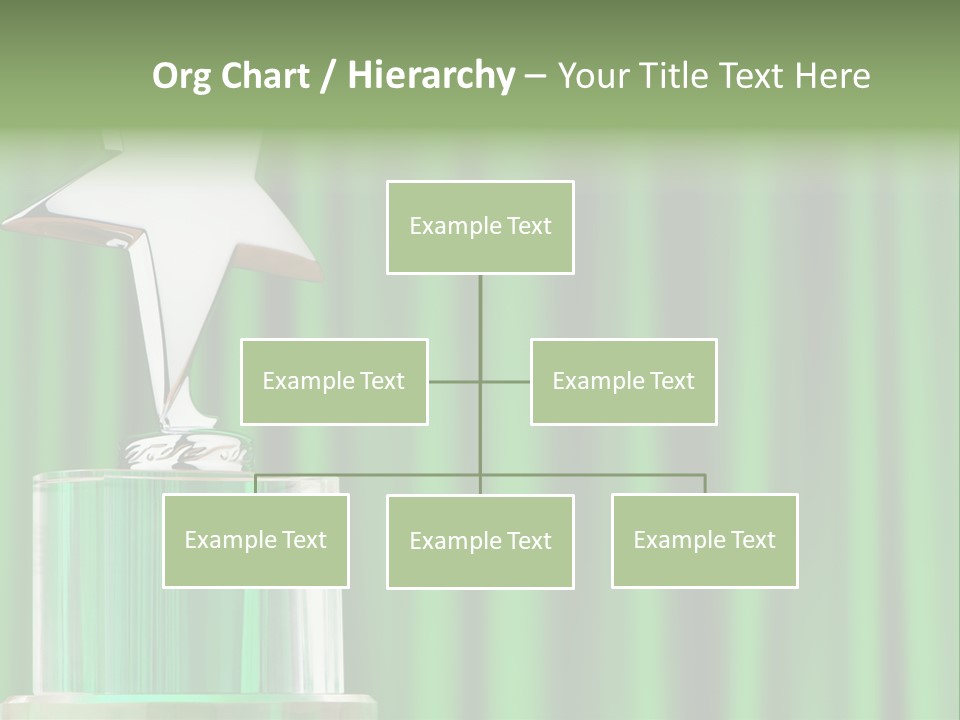 Org Chart / Hierarchy – Your Title Text Here

Example Text

Example Text

Example Text

Example Text

Example Text

Example Text